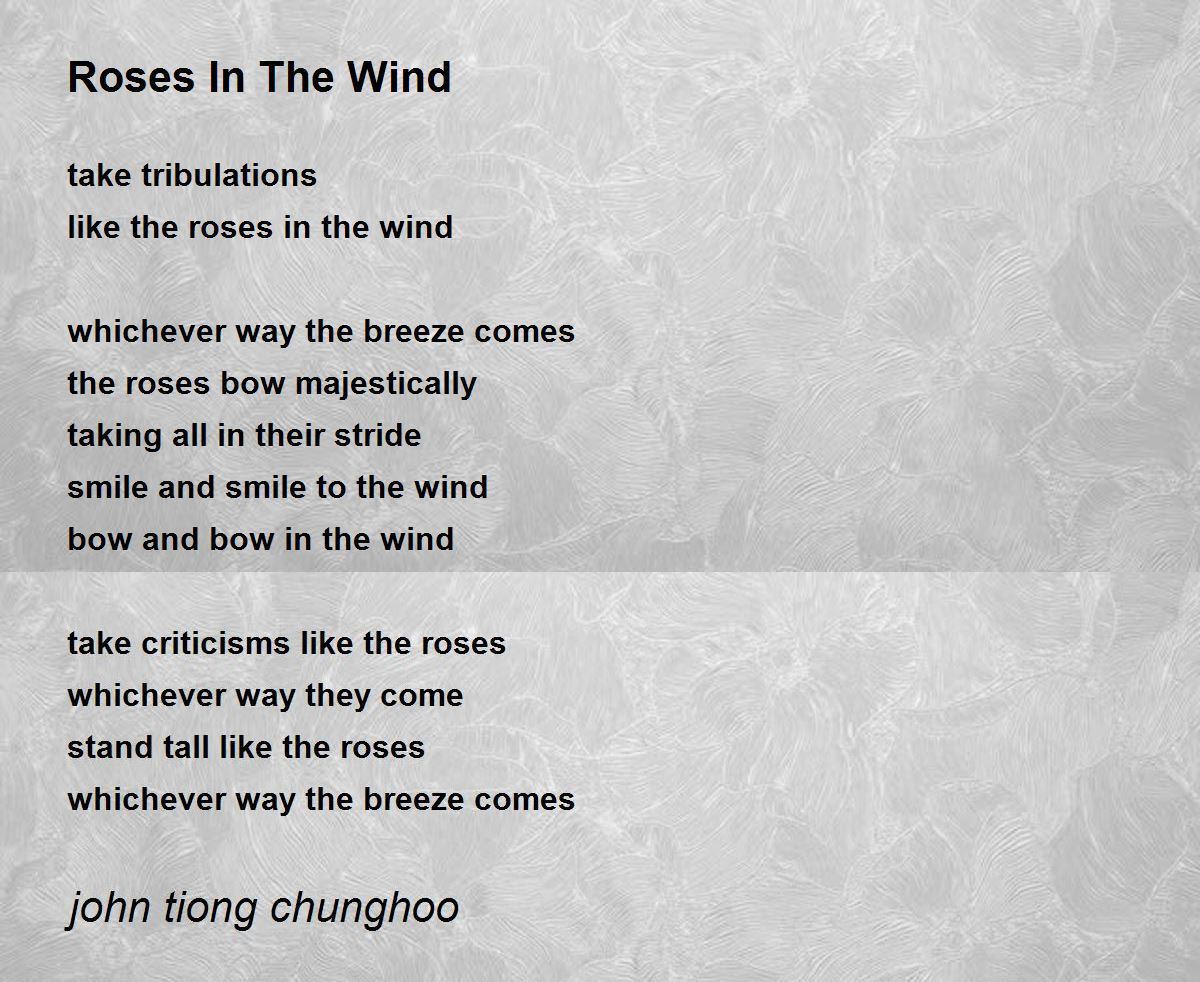 Roses In The Wind

take tribulations
like the roses in the wind

whichever way the breeze comes
the roses bow majestically
taking all in their stride
smile and smile to the wind
bow and bow in the wind

take criticisms like the roses
whichever way they come
stand tall like the roses
whichever way the breeze comes

john tiong chunghoo